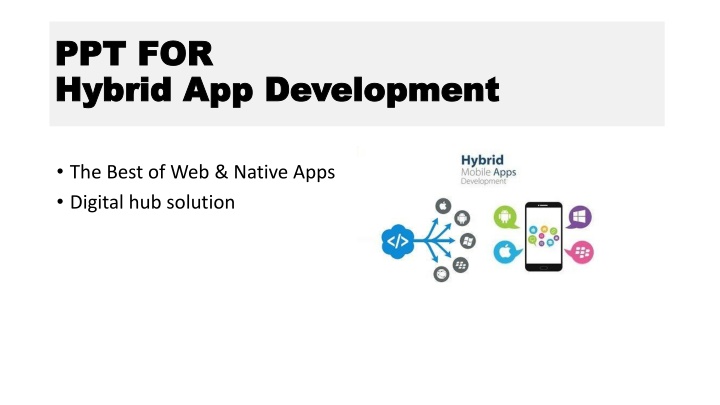 PPT FOR
Hybrid App Development

• The Best of Web & Native Apps
• Digital hub solution

Hybrid
Mobile Apps
Development

</>